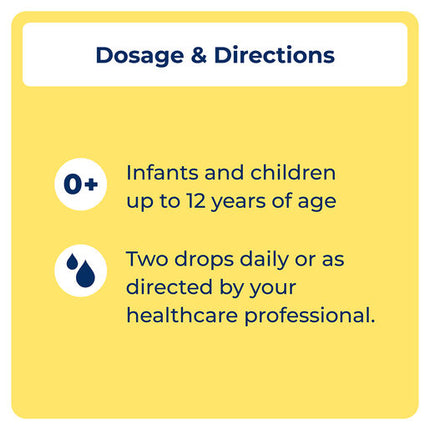 Dosage & Directions

0+

Infants and children up to 12 years of age

Two drops daily or as directed by your healthcare professional.